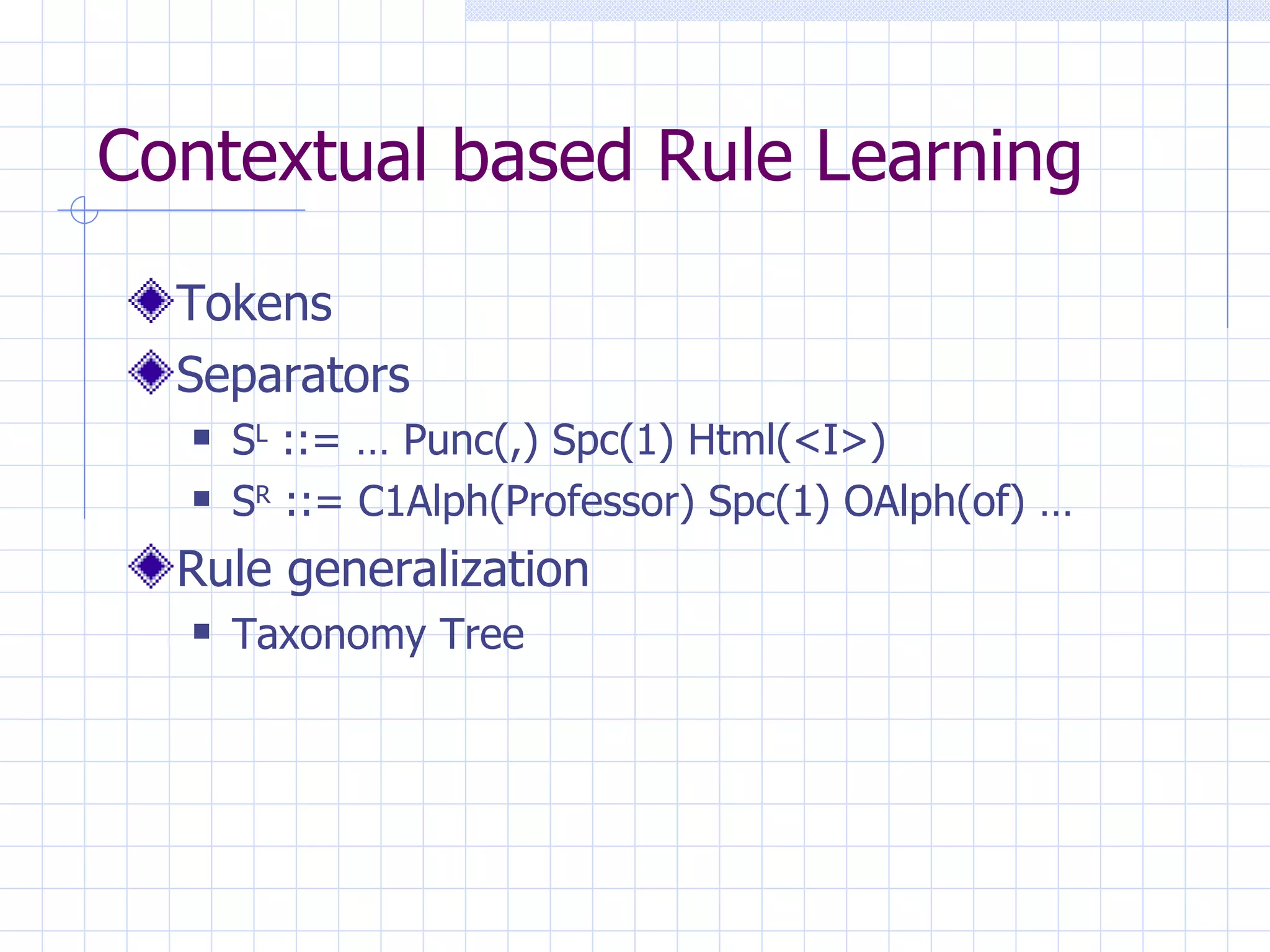 Contextual based Rule Learning

Tokens

Separators

$S^L$ ::= … Punc(,) Spc(1) Html(<I>)

$S^R$ ::= C1Alph(Professor) Spc(1) OAlph(of) …

Rule generalization

Taxonomy Tree